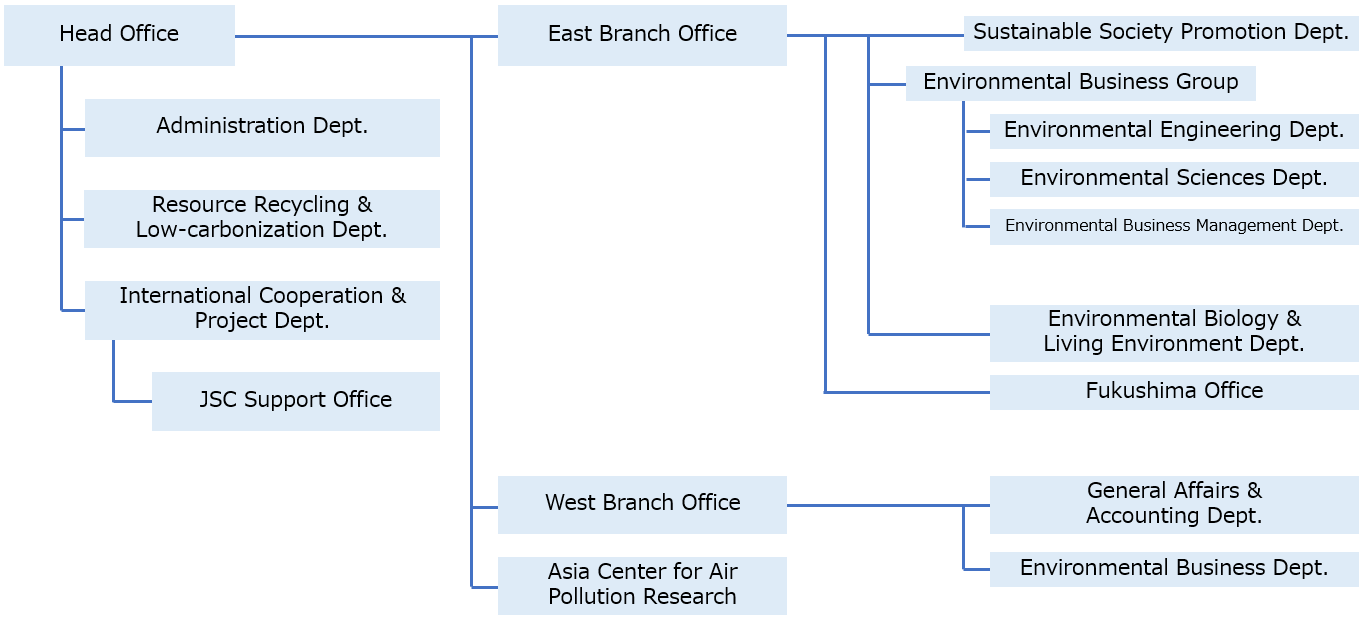 Head Office

Administration Dept.

Resource Recycling & Low-carbonization Dept.

International Cooperation & Project Dept.

JSC Support Office

East Branch Office

Sustainable Society Promotion Dept.

Environmental Business Group

Environmental Engineering Dept.

Environmental Sciences Dept.

Environmental Business Management Dept.

Environmental Biology & Living Environment Dept.

Fukushima Office

West Branch Office

General Affairs & Accounting Dept.

Environmental Business Dept.

Asia Center for Air Pollution Research